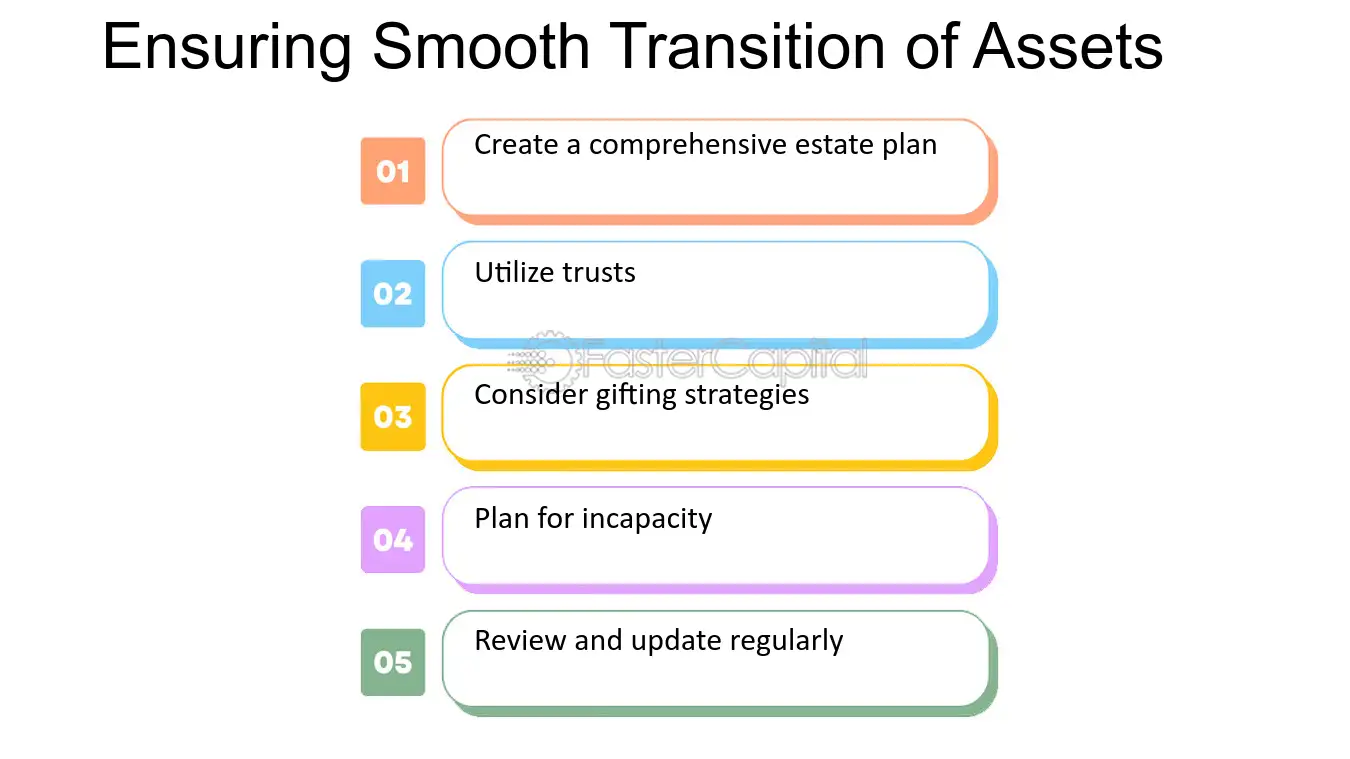 Ensuring Smooth Transition of Assets

01 Create a comprehensive estate plan

02 Utilize trusts

FasterCapital

03 Consider gifting strategies

04 Plan for incapacity

05 Review and update regularly